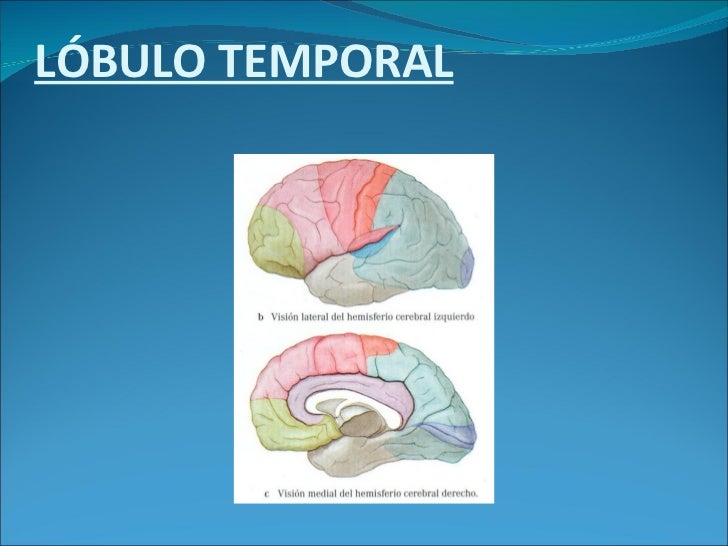 LÓBULO TEMPORAL

b Visión lateral del hemisferio cerebral izquierdo

c Visión medial del hemisferio cerebral derecho.